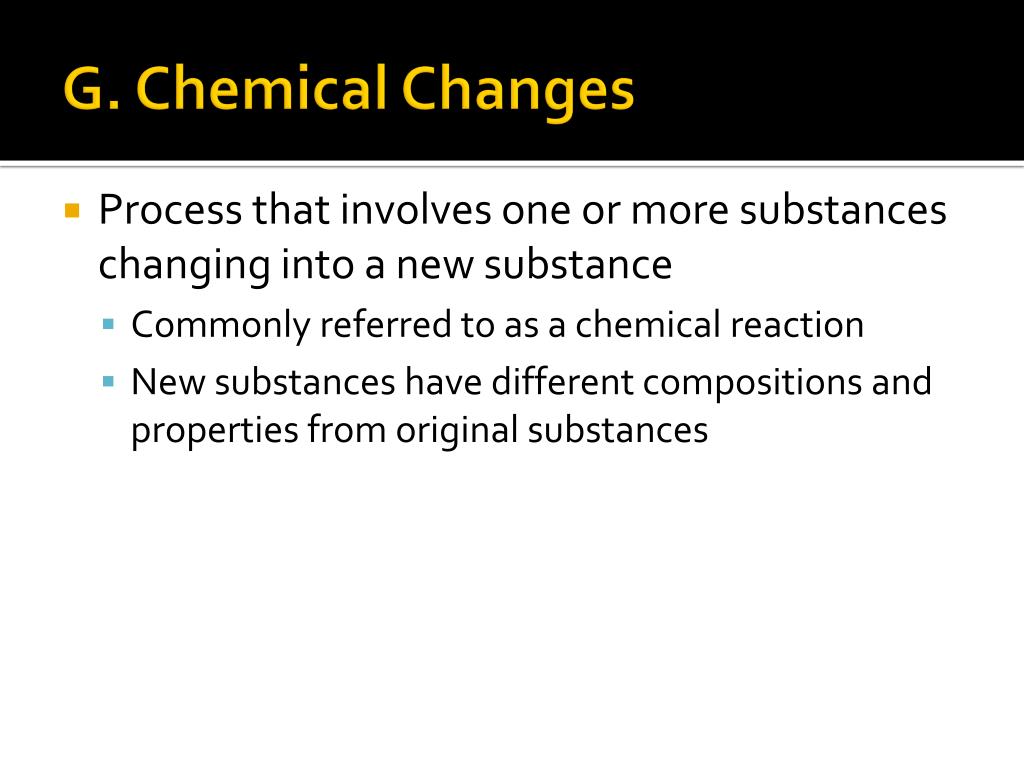 G. Chemical Changes

Process that involves one or more substances changing into a new substance

Commonly referred to as a chemical reaction

New substances have different compositions and properties from original substances